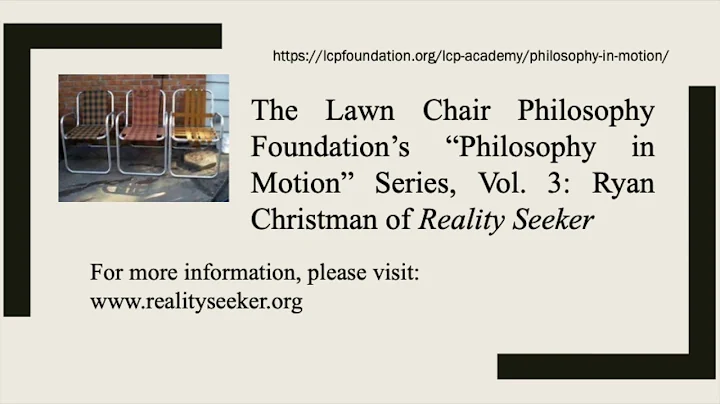 https://lcpfoundation.org/lcp-academy/philosophy-in-motion/

The Lawn Chair Philosophy Foundation's "Philosophy in Motion" Series, Vol. 3: Ryan Christman of Reality Seeker

For more information, please visit: www.realityseeker.org